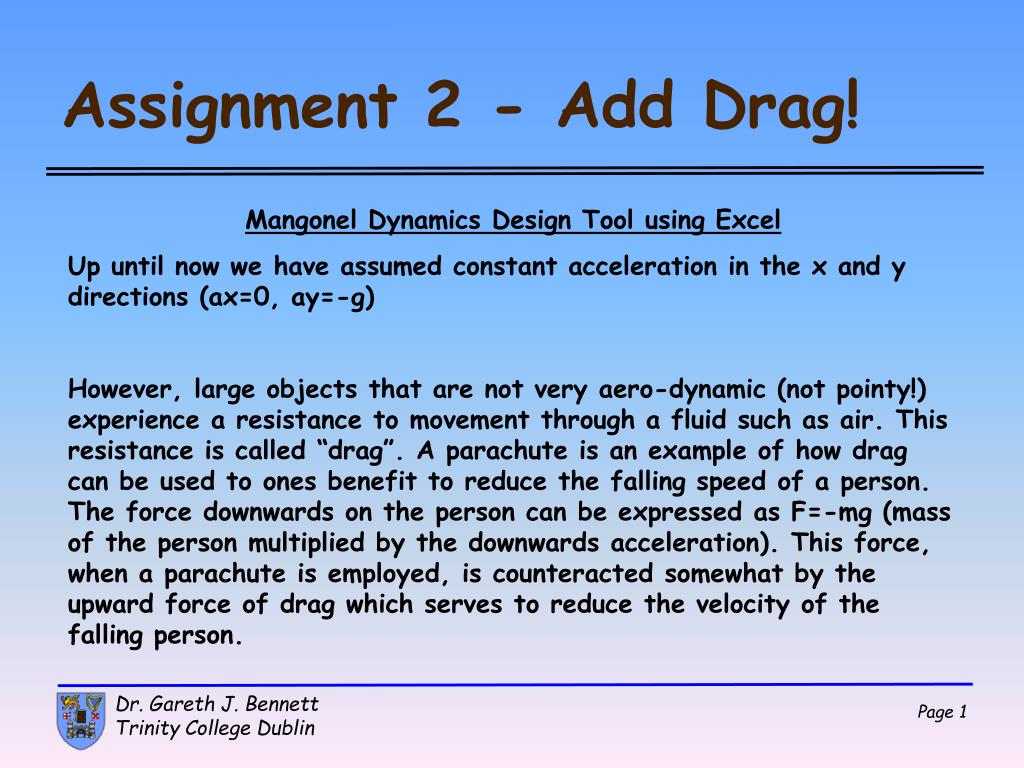 Assignment 2 - Add Drag!

Mangonel Dynamics Design Tool using Excel

Up until now we have assumed constant acceleration in the x and y directions (ax=0, ay=-g)

However, large objects that are not very aero-dynamic (not pointy!) experience a resistance to movement through a fluid such as air. This resistance is called “drag”. A parachute is an example of how drag can be used to ones benefit to reduce the falling speed of a person. The force downwards on the person can be expressed as F=-mg (mass of the person multiplied by the downwards acceleration). This force, when a parachute is employed, is counteracted somewhat by the upward force of drag which serves to reduce the velocity of the falling person.

Dr. Gareth J. Bennett
Trinity College Dublin

Page 1